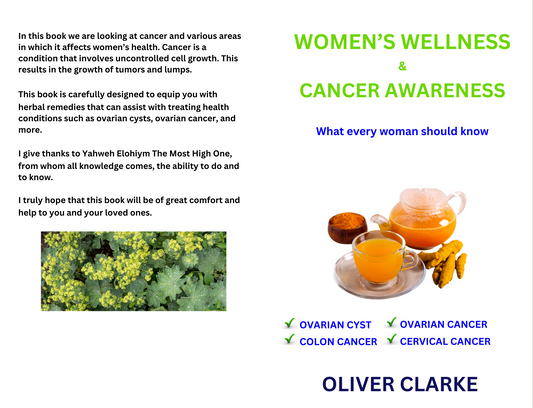 In this book we are looking at cancer and various areas in which it affects women's health. Cancer is a condition that involves uncontrolled cell growth. This results in the growth of tumors and lumps.

This book is carefully designed to equip you with herbal remedies that can assist with treating health conditions such as ovarian cysts, ovarian cancer, and more.

I give thanks to Yahweh Elohiym The Most High One, from whom all knowledge comes, the ability to do and to know.

I truly hope that this book will be of great comfort and help to you and your loved ones.

WOMEN'S WELLNESS
&
CANCER AWARENESS

What every woman should know

✓ OVARIAN CYST ✓ OVARIAN CANCER
✓ COLON CANCER ✓ CERVICAL CANCER

OLIVER CLARKE